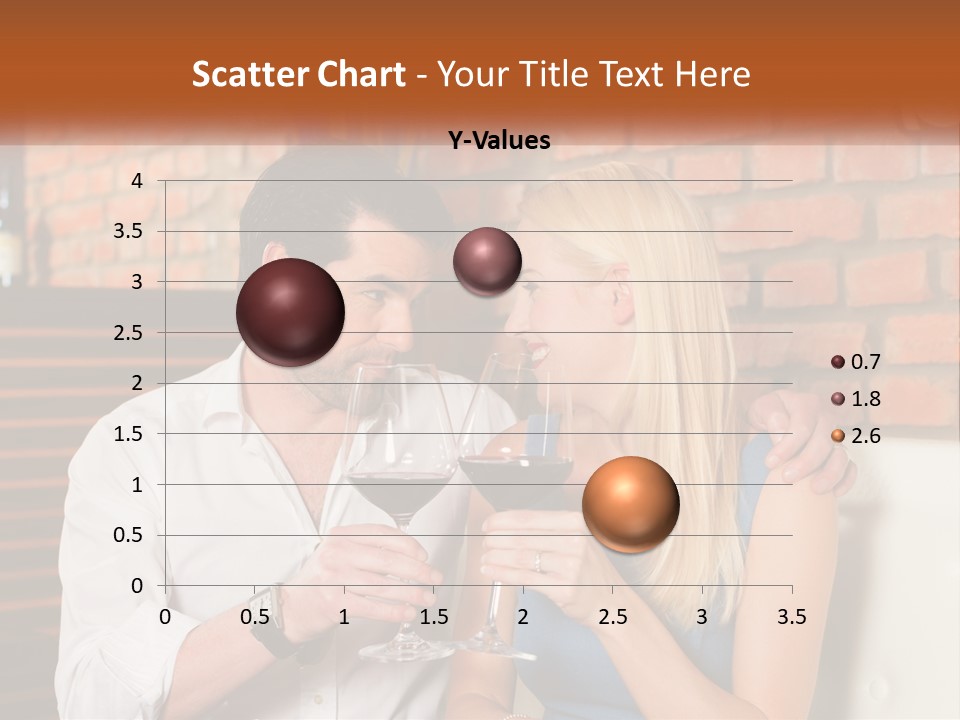 Scatter Chart - Your Title Text Here

Y-Values

4
3.5
3
2.5
2
1.5
1
0.5
0

0 0.5 1 1.5 2 2.5 3 3.5

0.7
1.8
2.6